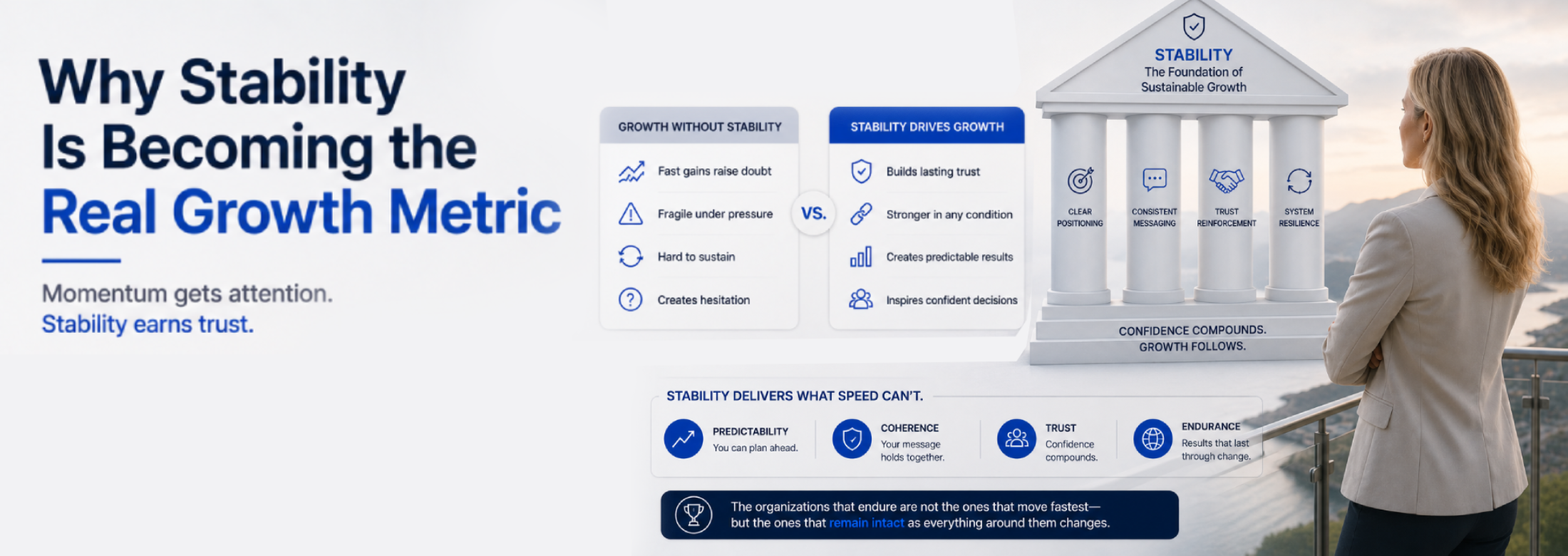 Why Stability Is Becoming the Real Growth Metric

Momentum gets attention.
Stability earns trust.

GROWTH WITHOUT STABILITY

Fast gains raise doubt
Fragile under pressure
Hard to sustain
Creates hesitation

VS.

STABILITY DRIVES GROWTH

Builds lasting trust
Stronger in any condition
Creates predictable results
Inspires confident decisions

STABILITY
The Foundation of Sustainable Growth

CLEAR POSITIONING
CONSISTENT MESSAGING
TRUST REINFORCEMENT
SYSTEM RESILIENCE

CONFIDENCE COMPOUNDS.
GROWTH FOLLOWS.

STABILITY DELIVERS WHAT SPEED CAN'T.

PREDICTABILITY
You can plan ahead.

COHERENCE
Your message holds together.

TRUST
Confidence compounds.

ENDURANCE
Results that last through change.

The organizations that endure are not the ones that move fastest—
but the ones that remain intact as everything around them changes.